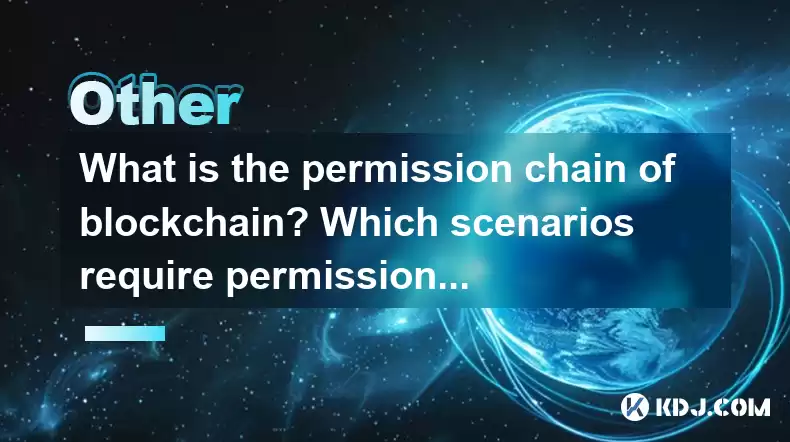 Other

What is the permission chain of blockchain? Which scenarios require permission...

KDJ.COM